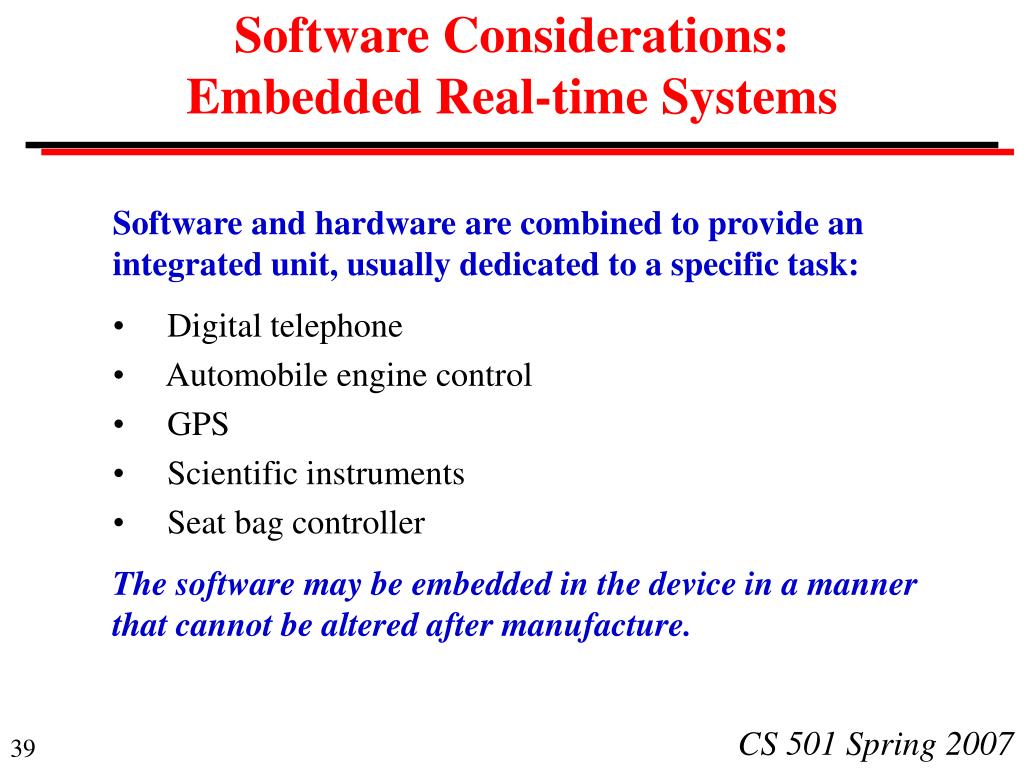 Software Considerations:
Embedded Real-time Systems

Software and hardware are combined to provide an integrated unit, usually dedicated to a specific task:

• Digital telephone
• Automobile engine control
• GPS
• Scientific instruments
• Seat bag controller

The software may be embedded in the device in a manner that cannot be altered after manufacture.

39

CS 501 Spring 2007